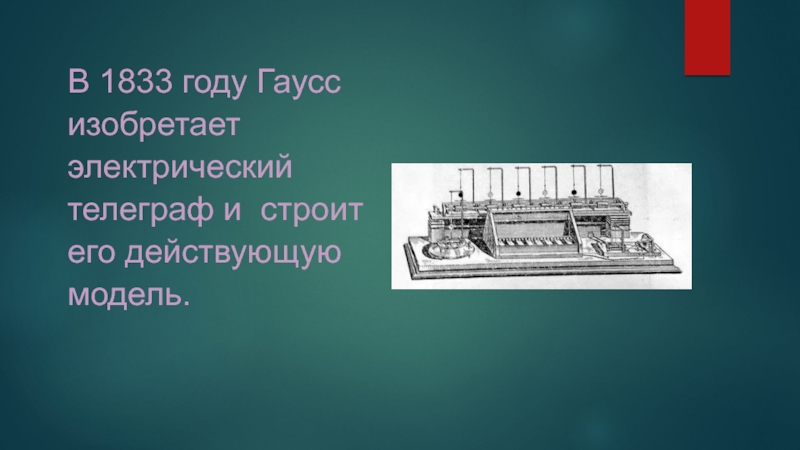 В 1833 году Гаусс изобретает электрический телеграф и  строит его действующую модель.